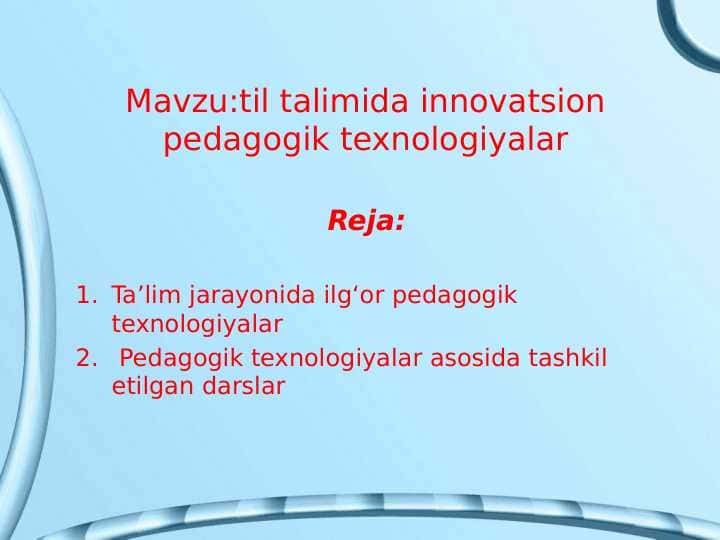 Mavzu:til talimida innovatsion pedagogik texnologiyalar

Reja:

1. Ta’lim jarayonida ilg‘or pedagogik texnologiyalar
2. Pedagogik texnologiyalar asosida tashkil etilgan darslar